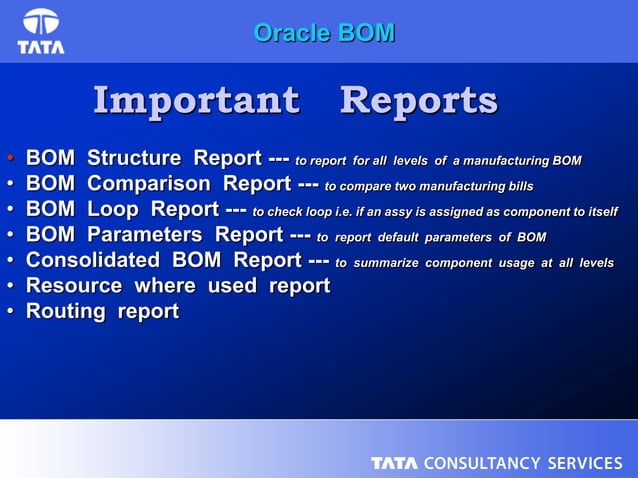 TATA

Oracle BOM

Important Reports

• BOM Structure Report --- to report for all levels of a manufacturing BOM
• BOM Comparison Report --- to compare two manufacturing bills
• BOM Loop Report --- to check loop i.e. if an assy is assigned as component to itself
• BOM Parameters Report --- to report default parameters of BOM
• Consolidated BOM Report --- to summarize component usage at all levels
• Resource where used report
• Routing report

TATA CONSULTANCY SERVICES